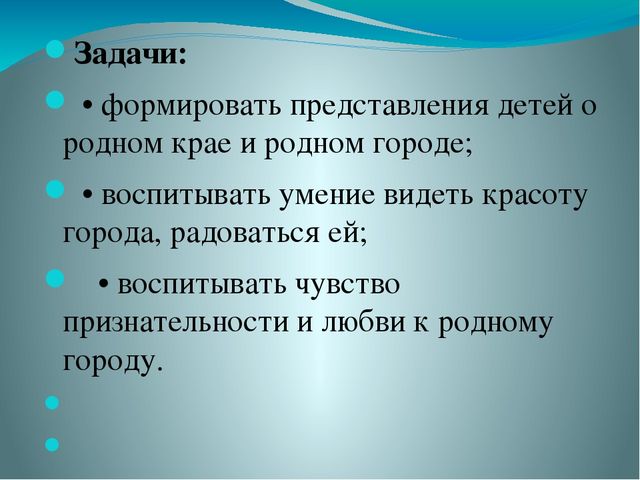 Задачи:

• формировать представления детей о родном крае и родном городе;

• воспитывать умение видеть красоту города, радоваться ей;

• воспитывать чувство признательности и любви к родному городу.